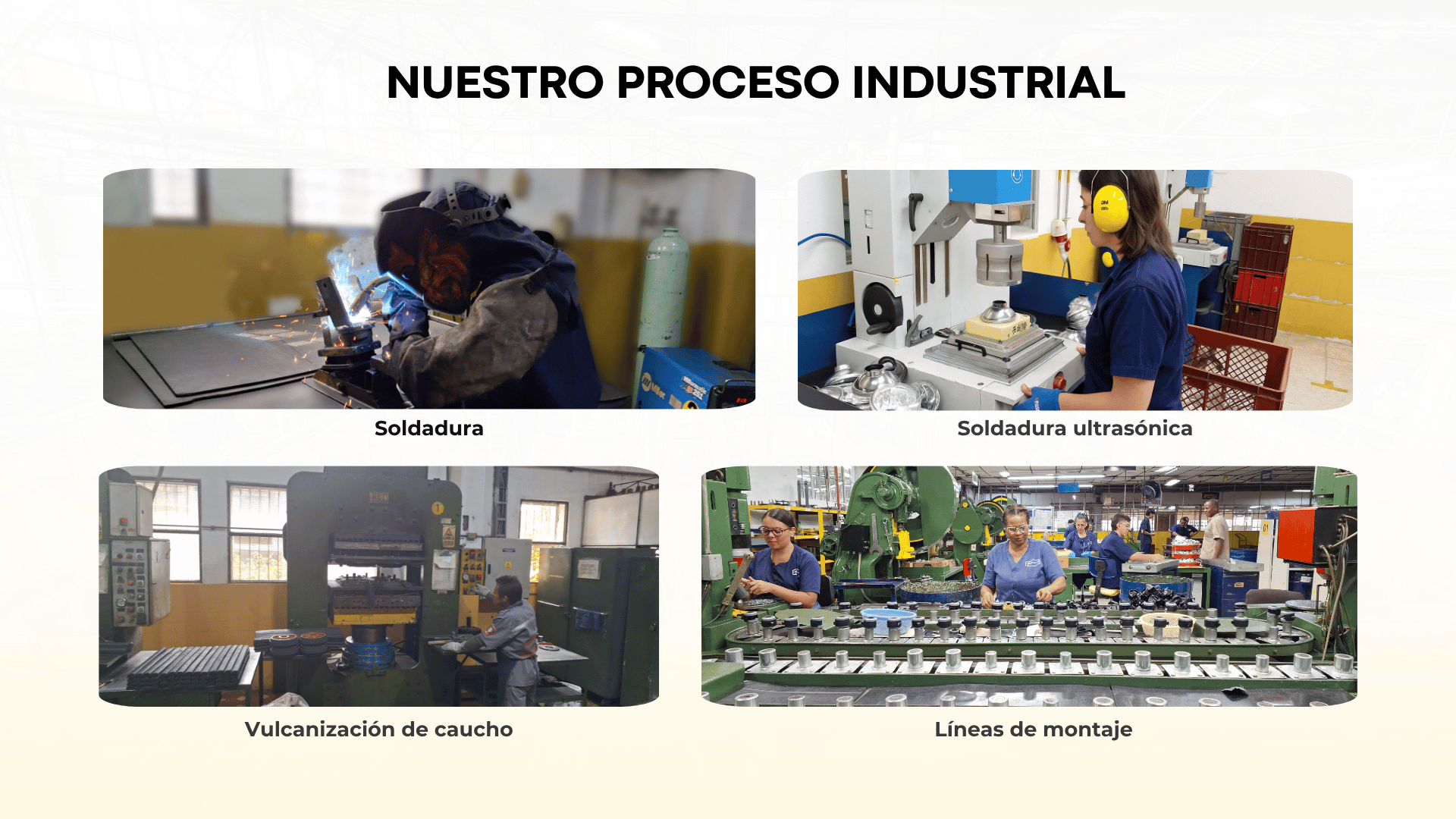 NUESTRO PROCESO INDUSTRIAL

Soldadura

Soldadura ultrasónica

Vulcanización de caucho

Líneas de montaje